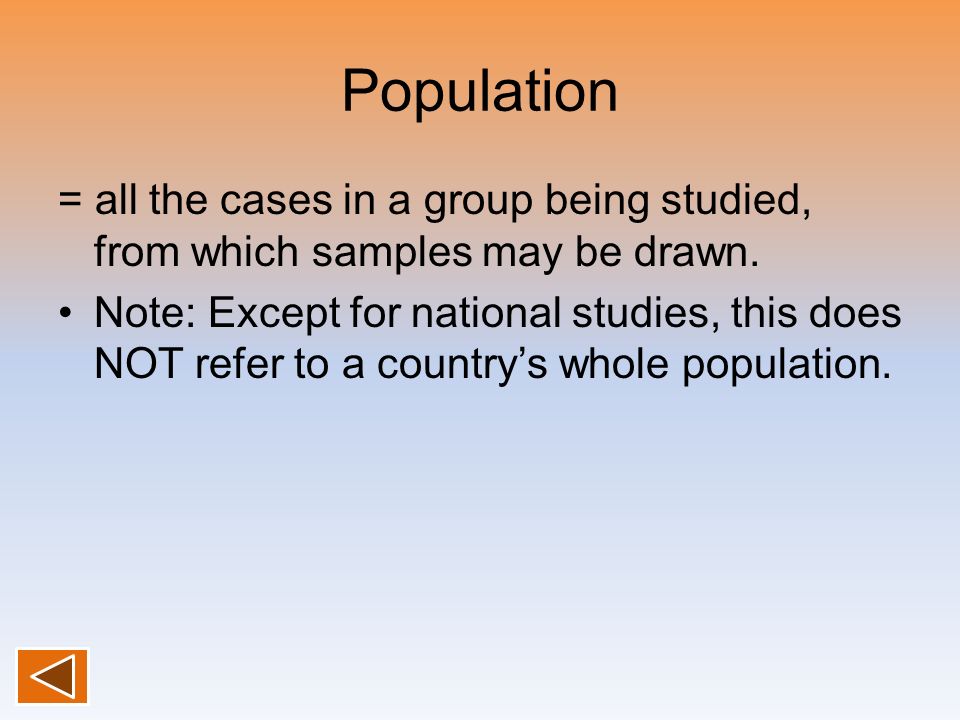 Population

= all the cases in a group being studied, from which samples may be drawn.

• Note: Except for national studies, this does NOT refer to a country’s whole population.